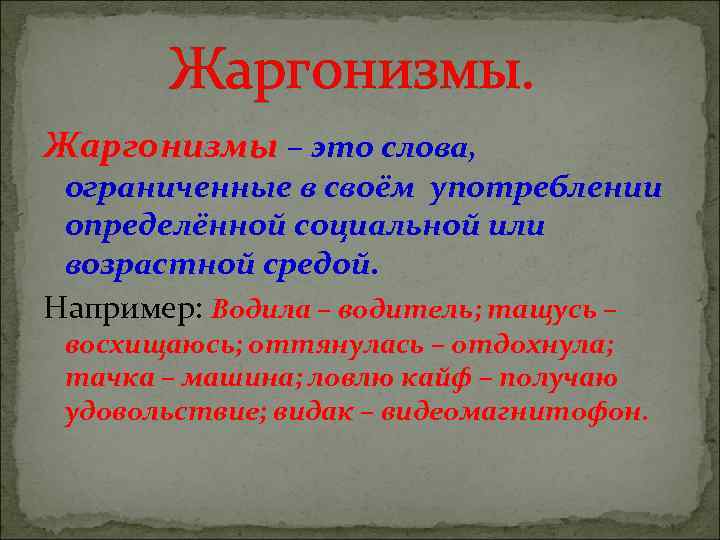 Жаргонизмы.

Жаргонизмы – это слова, ограниченные в своём употреблении определённой социальной или возрастной средой.

Например: Водила – водитель; тащусь – восхищаюсь; оттянулась – отдохнула; тачка – машина; ловлю кайф – получаю удовольствие; видак – видеомагнитофон.